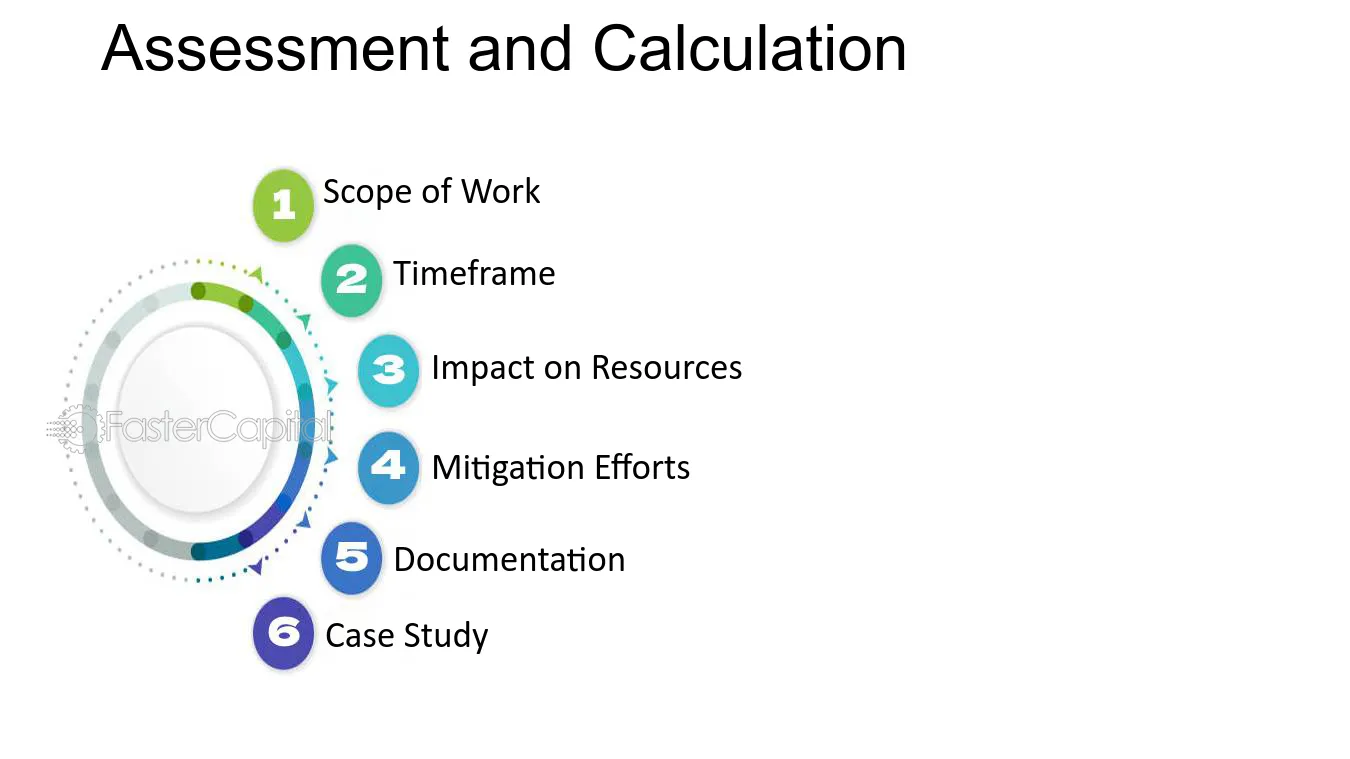 Assessment and Calculation

1 Scope of Work

2 Timeframe

3 Impact on Resources

4 Mitigation Efforts

5 Documentation

6 Case Study

FasterCapital